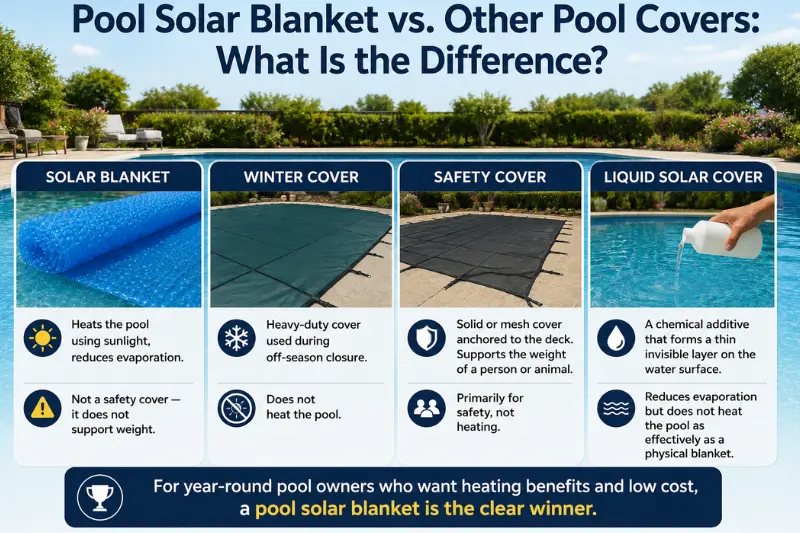 Pool Solar Blanket vs. Other Pool Covers: What Is the Difference?

SOLAR BLANKET

Heats the pool using sunlight, reduces evaporation.

Not a safety cover — it does not support weight.

WINTER COVER

Heavy-duty cover used during off-season closure.

Does not heat the pool.

SAFETY COVER

Solid or mesh cover anchored to the deck. Supports the weight of a person or animal.

Primarily for safety, not heating.

LIQUID SOLAR COVER

A chemical additive that forms a thin invisible layer on the water surface.

Reduces evaporation but does not heat the pool as effectively as a physical blanket.

For year-round pool owners who want heating benefits and low cost, a pool solar blanket is the clear winner.